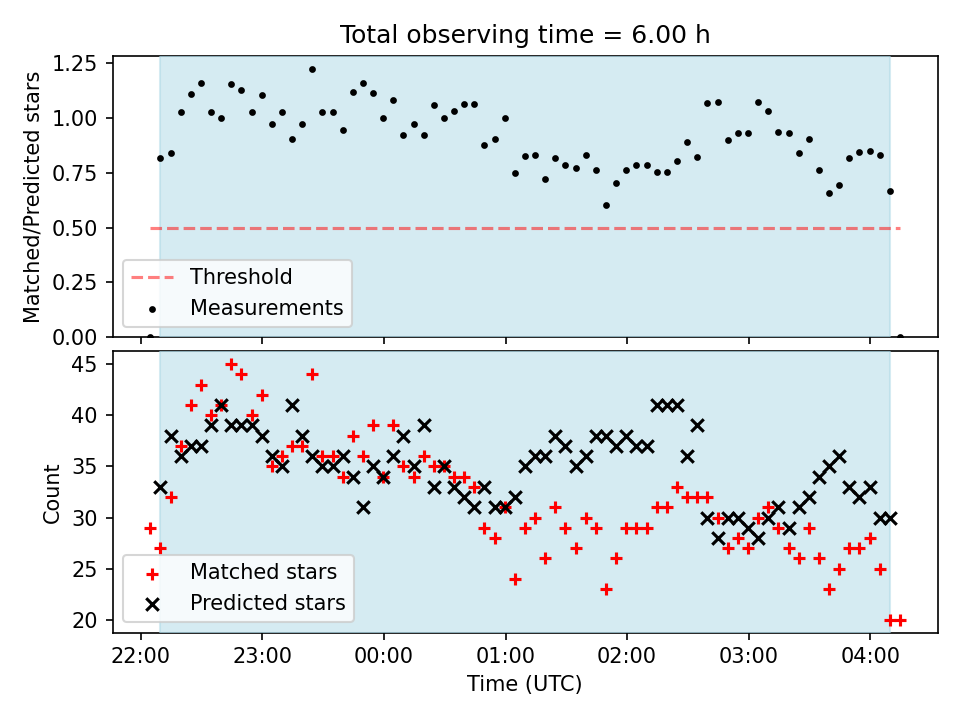 Total observing time = 6.00 h

Matched/Predicted stars

1.25
1.00
0.75
0.50
0.25
0.00

Threshold
Measurements

Count

45
40
35
30
25
20

Matched stars
Predicted stars

22:00
23:00
00:00
01:00
02:00
03:00
04:00

Time (UTC)